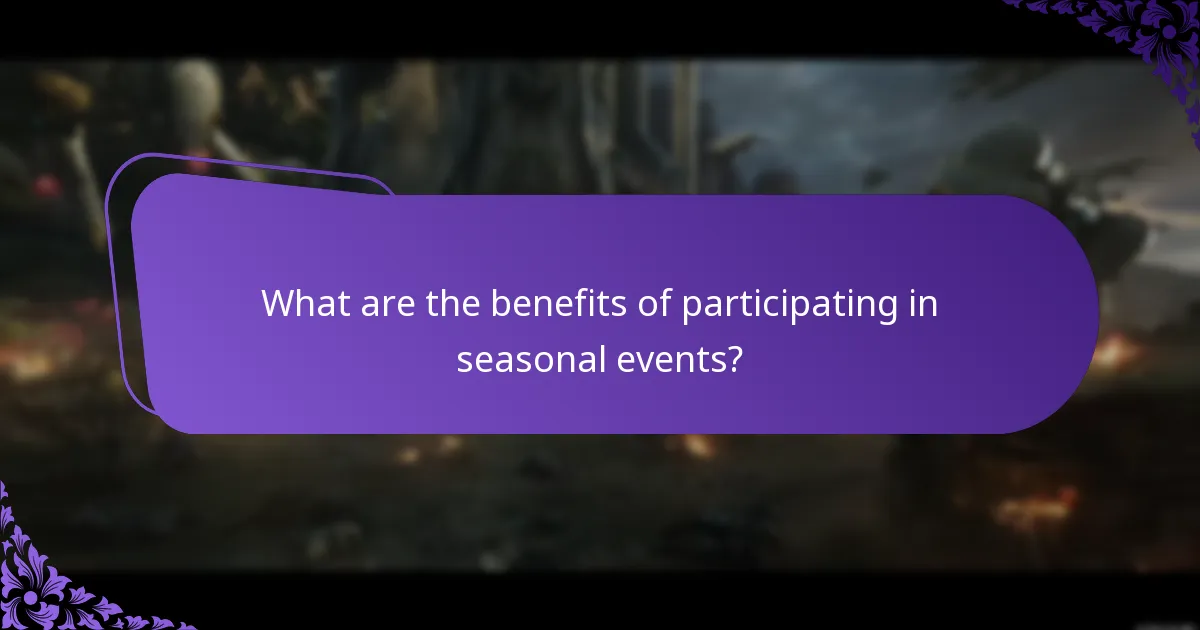 What are the benefits of participating in seasonal events?